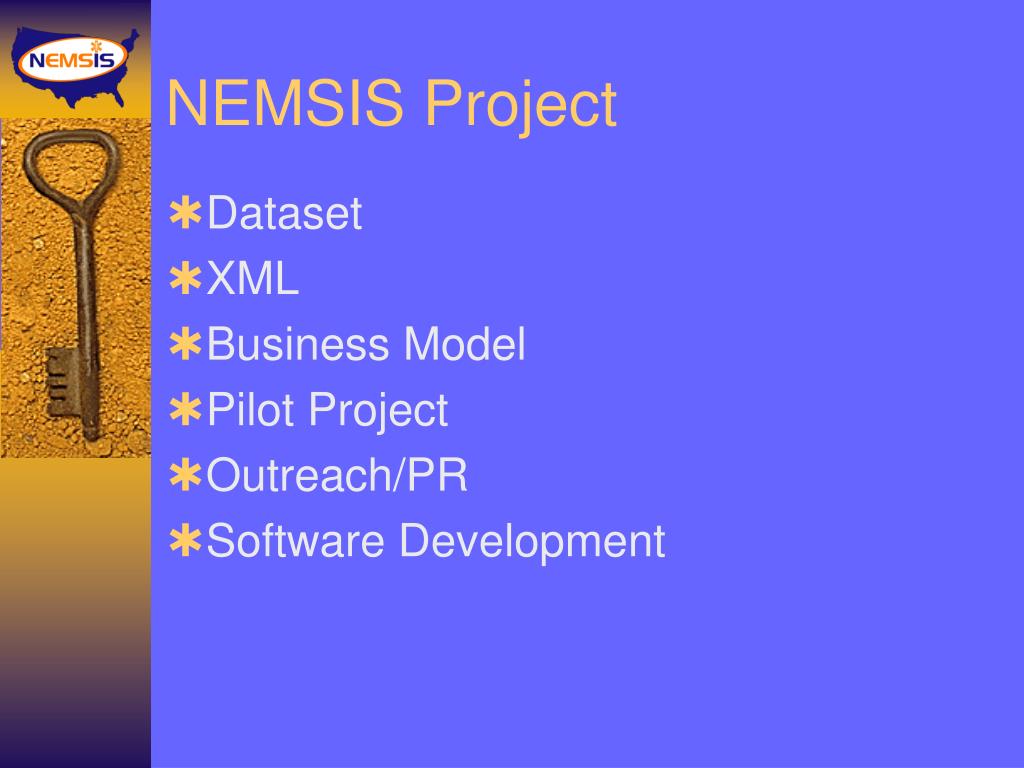 NEMSIS

NEMSIS Project

✱Dataset
✱XML
✱Business Model
✱Pilot Project
✱Outreach/PR
✱Software Development